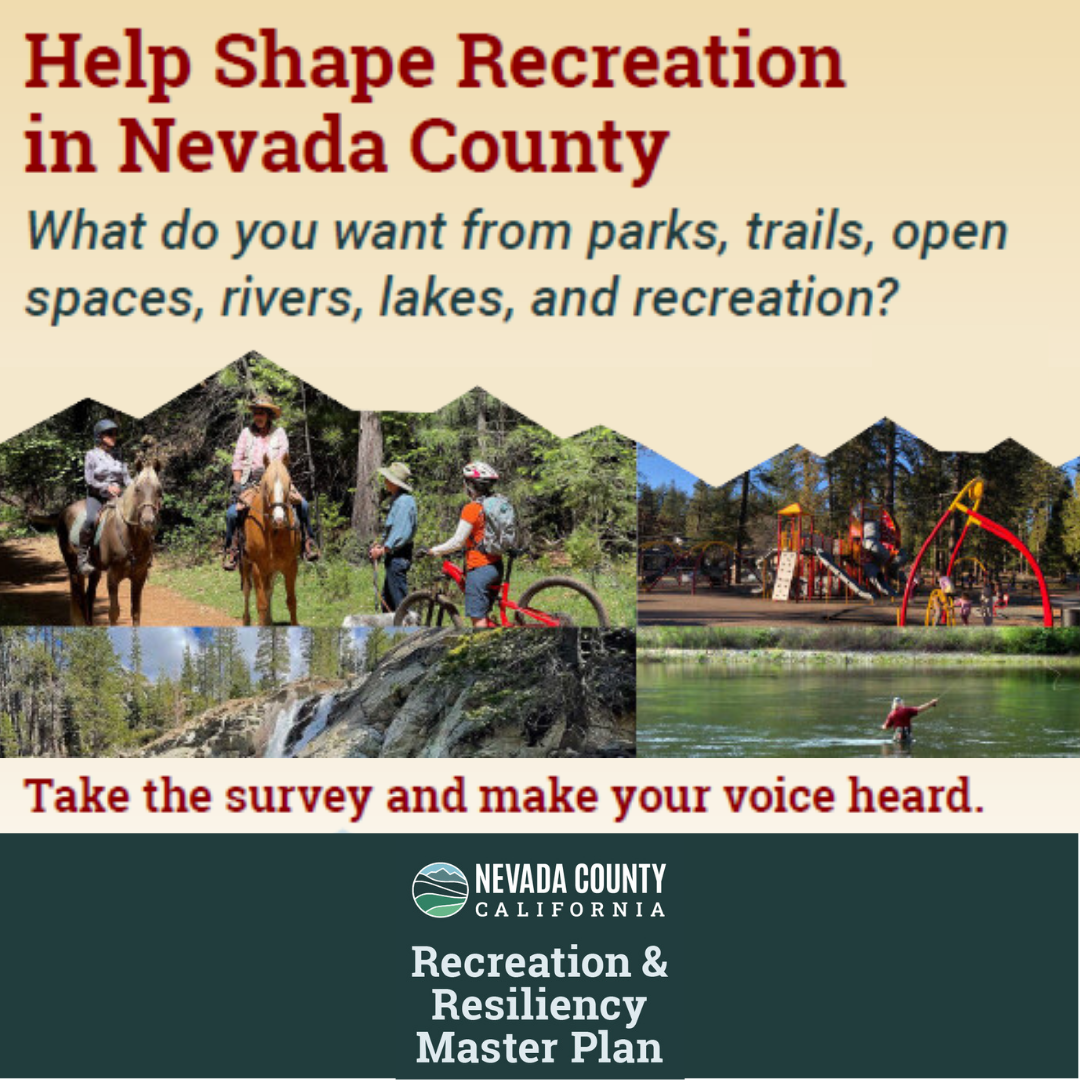 Help Shape Recreation in Nevada County

What do you want from parks, trails, open spaces, rivers, lakes, and recreation?

Take the survey and make your voice heard.

NEVADA COUNTY
CALIFORNIA

Recreation & Resiliency Master Plan